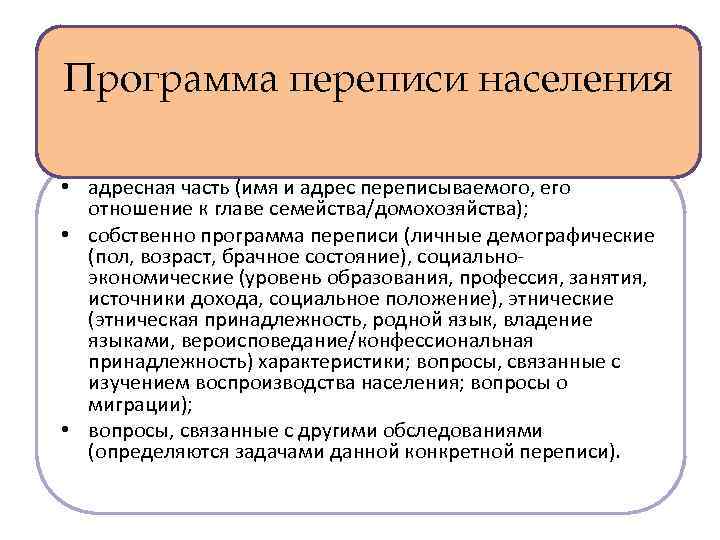 Программа переписи населения

• адресная часть (имя и адрес переписываемого, его отношение к главе семейства/домохозяйства);
• собственно программа переписи (личные демографические (пол, возраст, брачное состояние), социально-экономические (уровень образования, профессия, занятия, источники дохода, социальное положение), этнические (этническая принадлежность, родной язык, владение языками, вероисповедание/конфессиональная принадлежность) характеристики; вопросы, связанные с изучением воспроизводства населения; вопросы о миграции);
• вопросы, связанные с другими обследованиями (определяются задачами данной конкретной переписи).